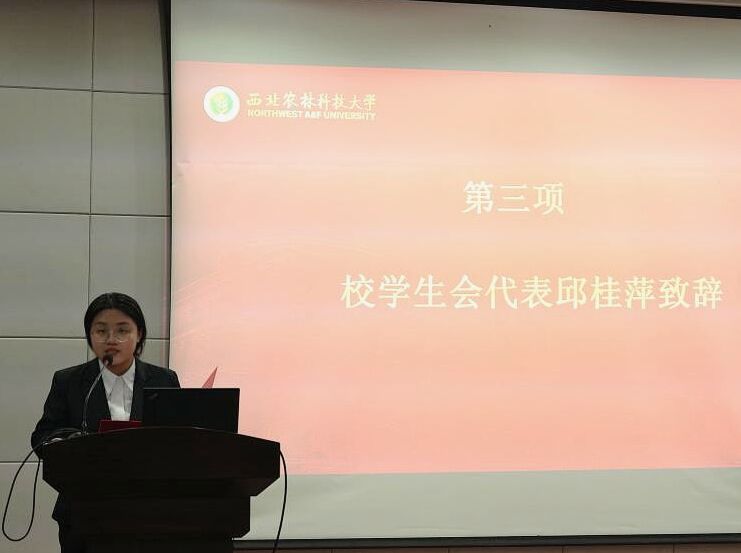 西北农林科技大学
NORTHWEST A&F UNIVERSITY

第三项

校学生会代表邱桂萍致辞